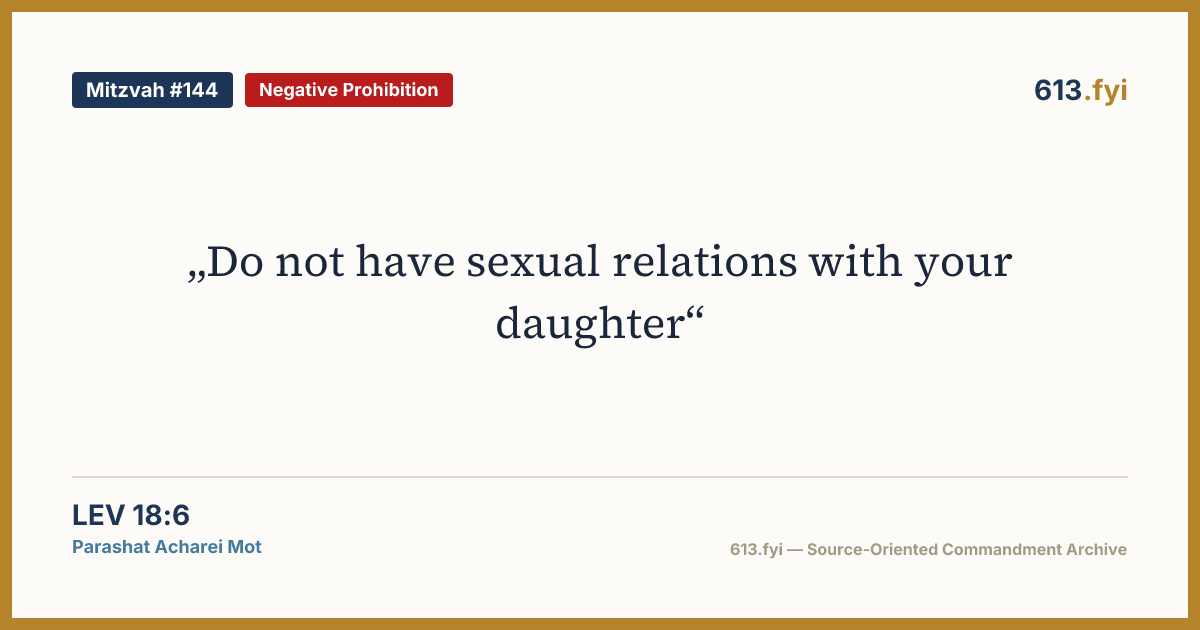 Mitzvah #144
Negative Prohibition
613.fyi

„Do not have sexual relations with your daughter“

LEV 18:6
Parashat Acharei Mot

613.fyi — Source-Oriented Commandment Archive